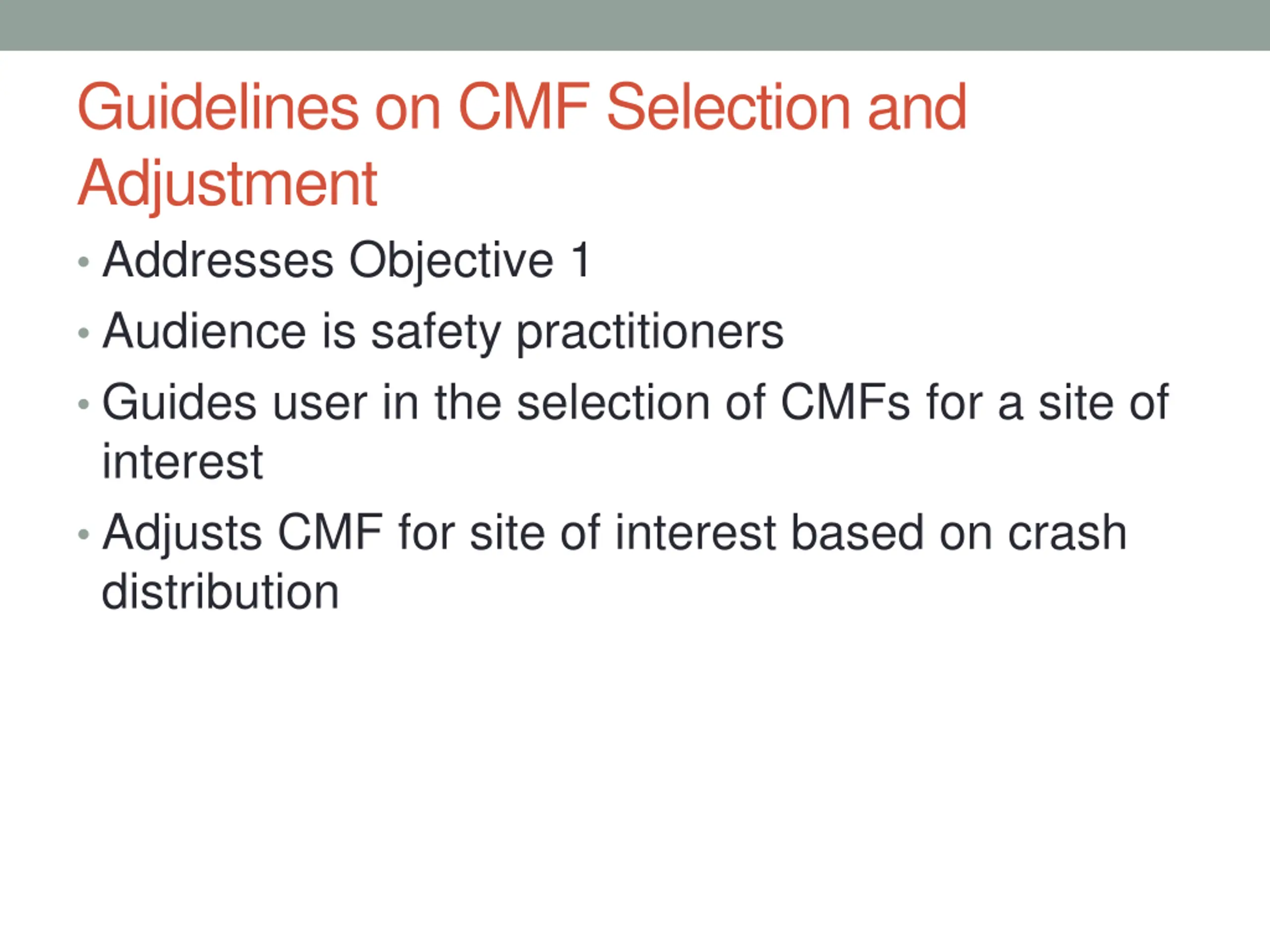 Guidelines on CMF Selection and Adjustment

• Addresses Objective 1
• Audience is safety practitioners
• Guides user in the selection of CMFs for a site of interest
• Adjusts CMF for site of interest based on crash distribution